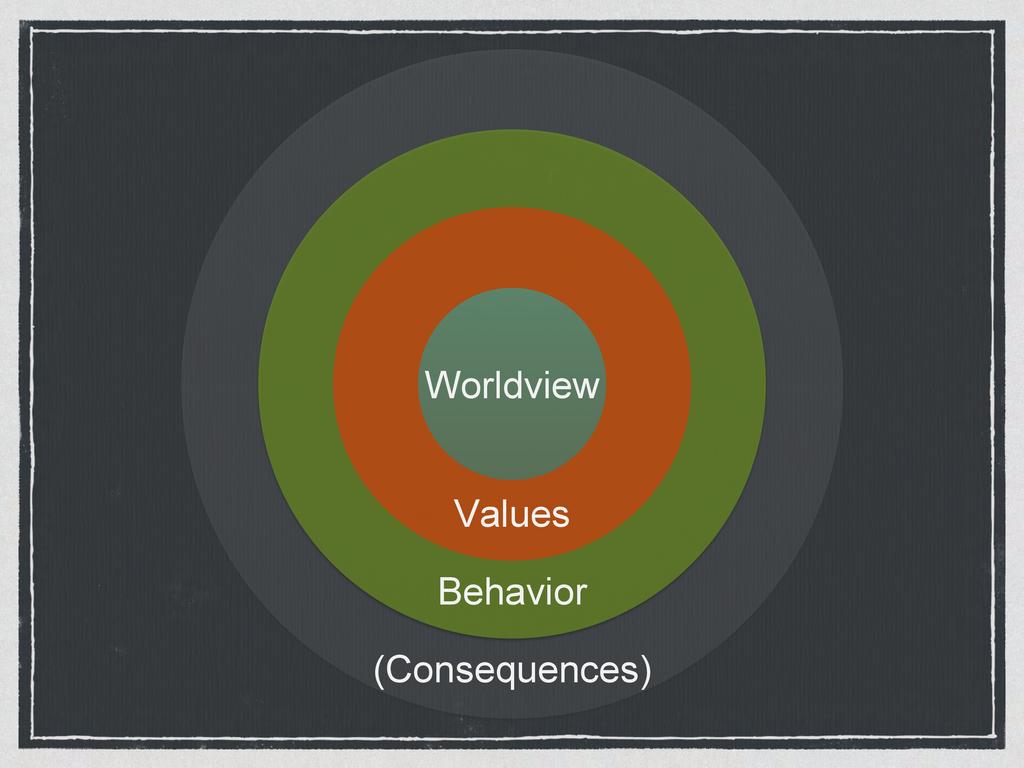 Worldview

Values

Behavior

(Consequences)